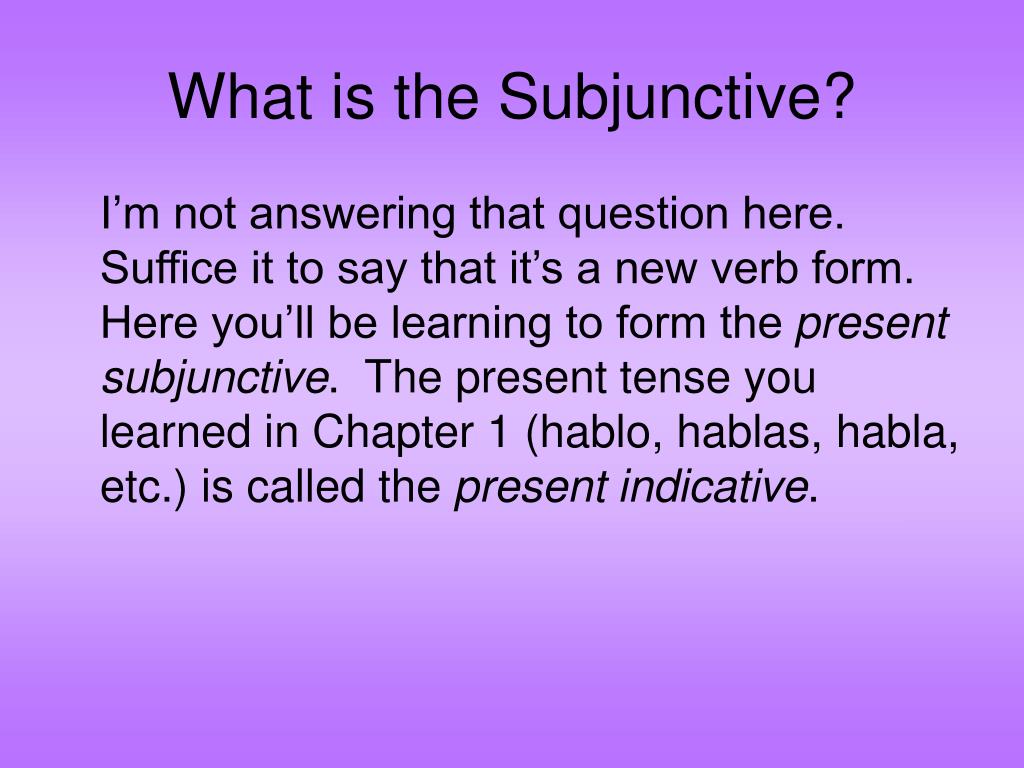 What is the Subjunctive?

I’m not answering that question here. Suffice it to say that it’s a new verb form. Here you’ll be learning to form the present subjunctive. The present tense you learned in Chapter 1 (hablo, hablas, habla, etc.) is called the present indicative.